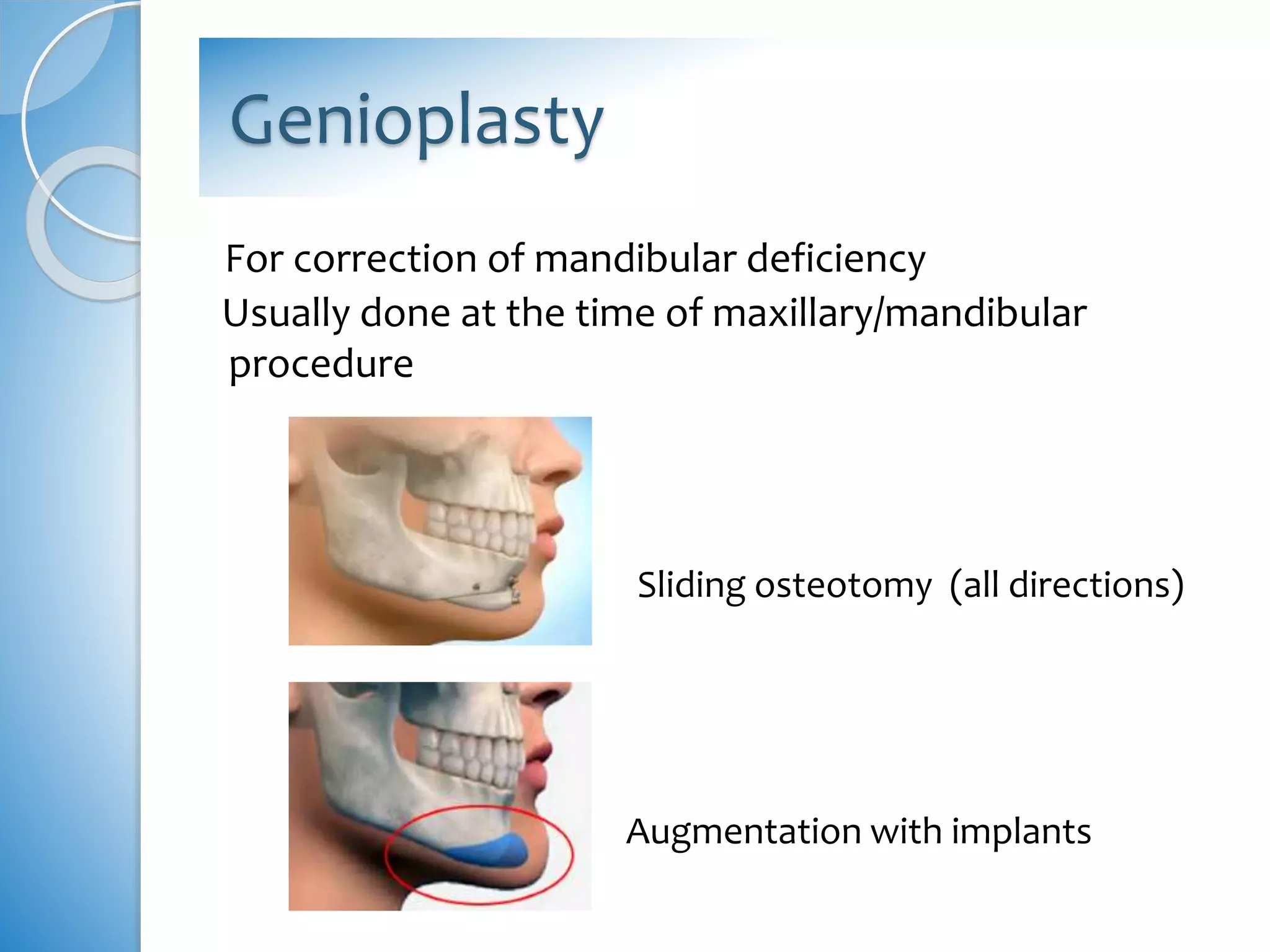 Genioplasty

For correction of mandibular deficiency

Usually done at the time of maxillary/mandibular procedure

Sliding osteotomy (all directions)

Augmentation with implants